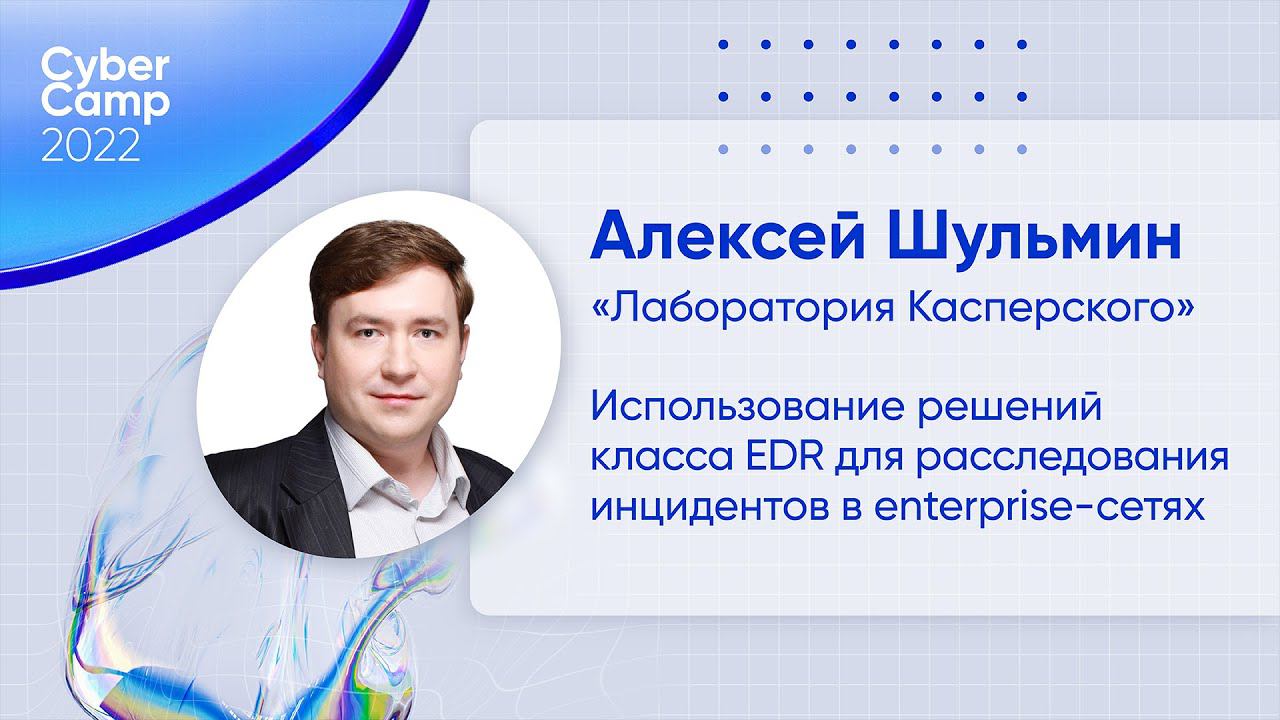 Cyber Camp 2022

Алексей Шульмин
«Лаборатория Касперского»

Использование решений класса EDR для расследования инцидентов в enterprise-сетях